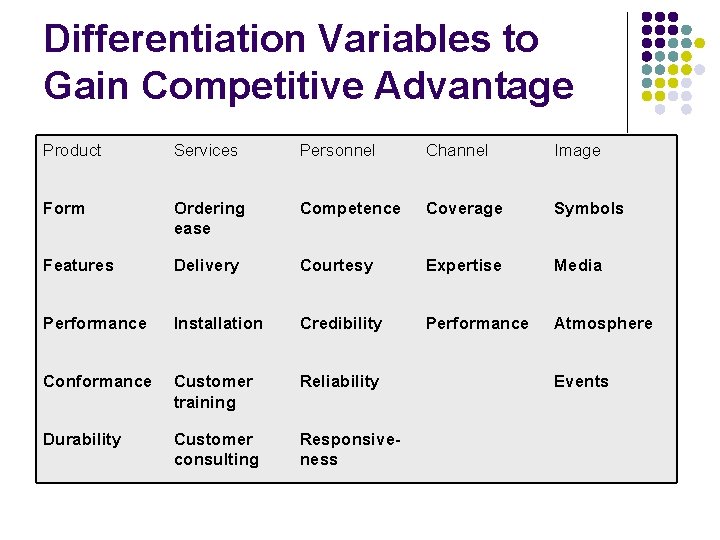 Differentiation Variables to Gain Competitive Advantage

| Product | Services | Personnel | Channel | Image |
|---|---|---|---|---|
| Form | Ordering ease | Competence | Coverage | Symbols |
| Features | Delivery | Courtesy | Expertise | Media |
| Performance | Installation | Credibility | Performance | Atmosphere |
| Conformance | Customer training | Reliability | | Events |
| Durability | Customer consulting | Responsiveness | | |